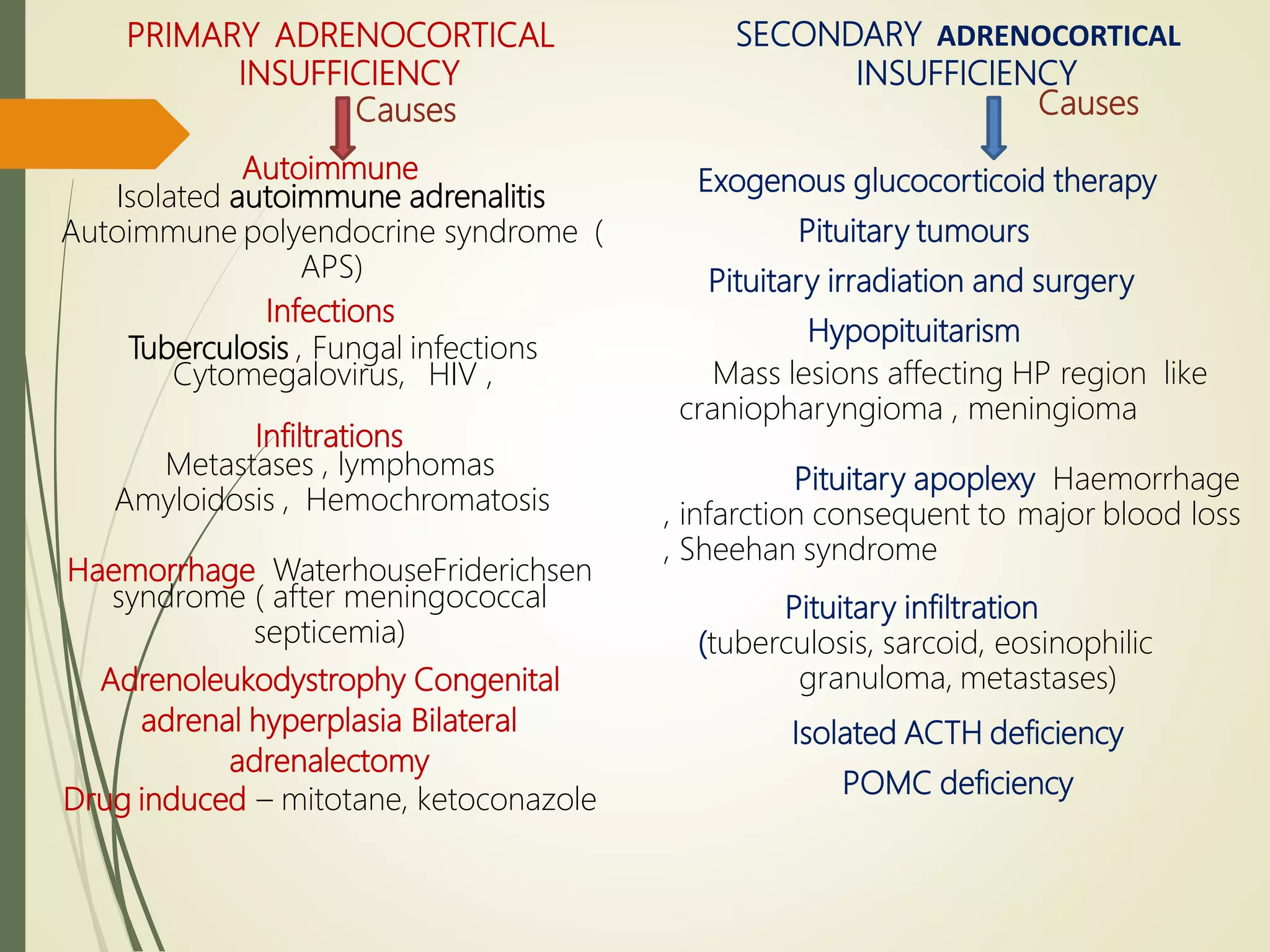 PRIMARY ADRENOCORTICAL INSUFFICIENCY

Causes

Autoimmune

Isolated autoimmune adrenalitis

Autoimmune polyendocrine syndrome ( APS)

Infections

Tuberculosis , Fungal infections

Cytomegalovirus, HIV ,

Infiltrations

Metastases , lymphomas

Amyloidosis , Hemochromatosis

Haemorrhage WaterhouseFriderichsen syndrome ( after meningococcal septicemia)

Adrenoleukodystrophy Congenital adrenal hyperplasia Bilateral adrenalectomy

Drug induced – mitotane, ketoconazole

SECONDARY ADRENOCORTICAL INSUFFICIENCY

Causes

Exogenous glucocorticoid therapy

Pituitary tumours

Pituitary irradiation and surgery

Hypopituitarism

Mass lesions affecting HP region like craniopharyngioma , meningioma

Pituitary apoplexy Haemorrhage , infarction consequent to major blood loss , Sheehan syndrome

Pituitary infiltration (tuberculosis, sarcoid, eosinophilic granuloma, metastases)

Isolated ACTH deficiency

POMC deficiency